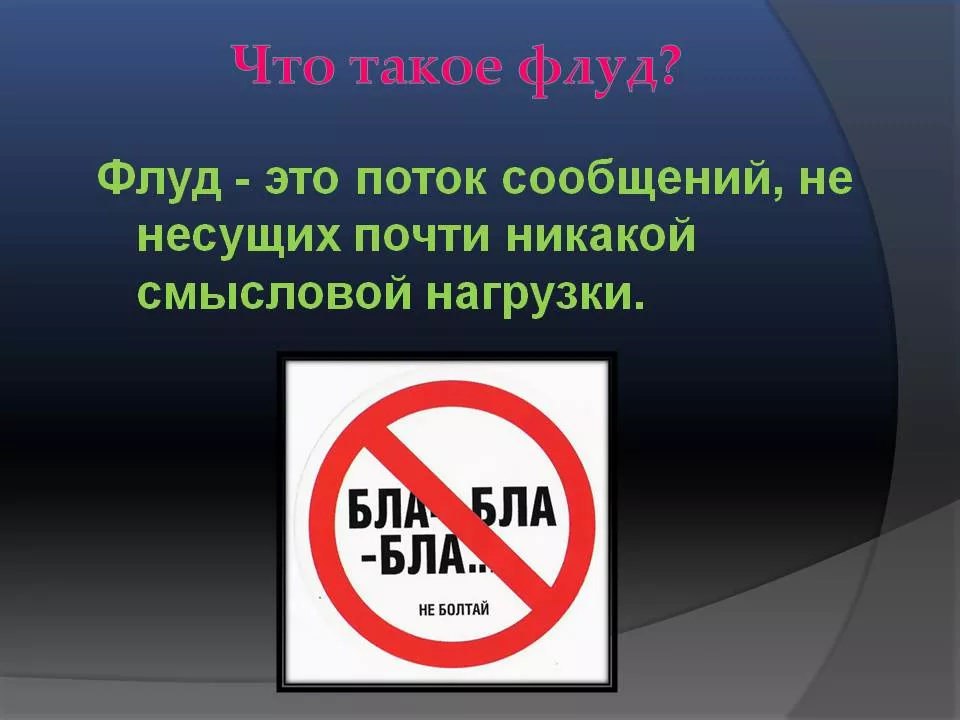 Что такое флуд?

Флуд - это поток сообщений, не несущих почти никакой смысловой нагрузки.

БЛА-БЛА
-БЛА...
НЕ БОЛТАЙ